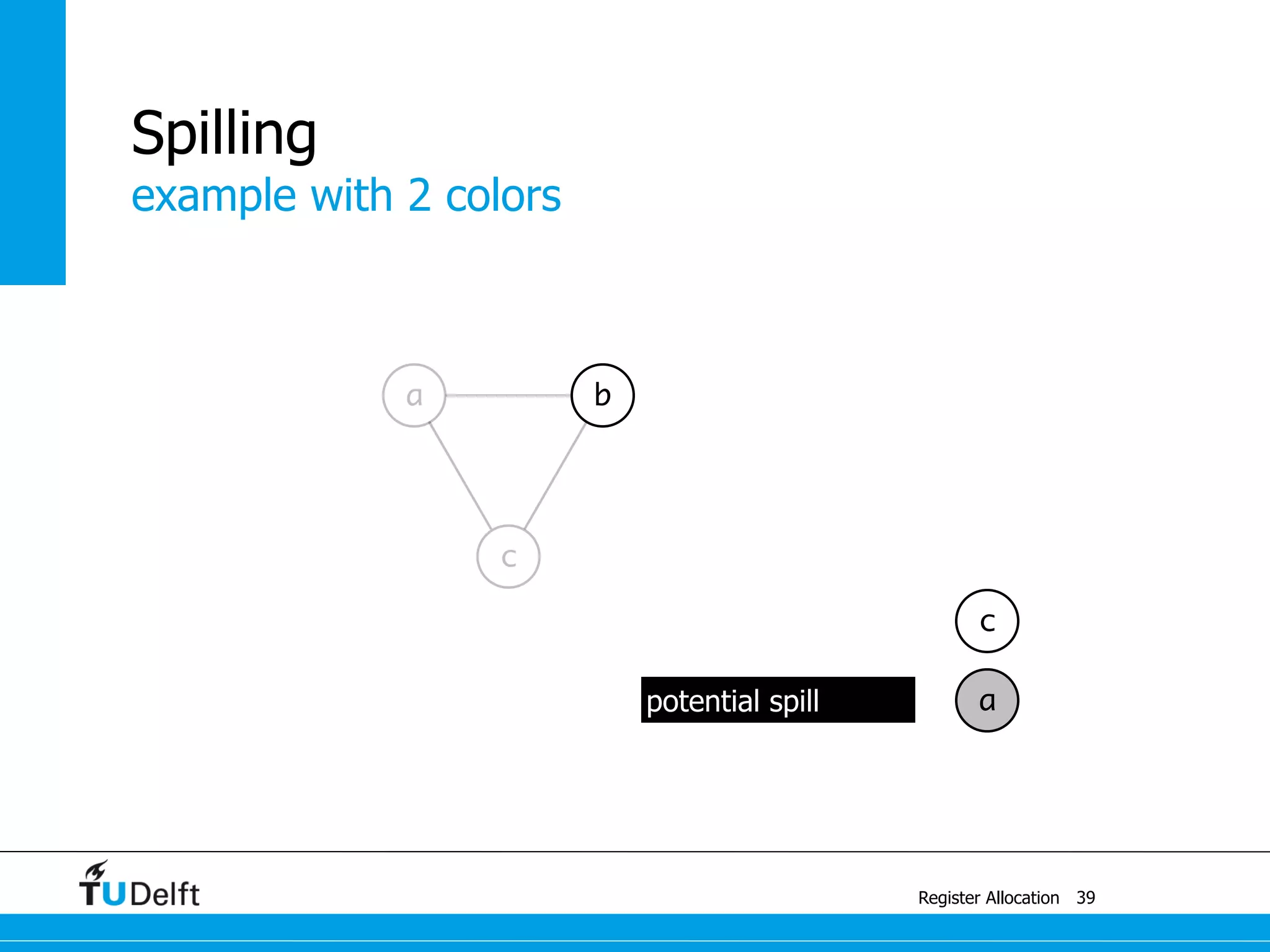 Spilling
example with 2 colors

a

b

c

c

potential spill

a

TUDelft

Register Allocation 39